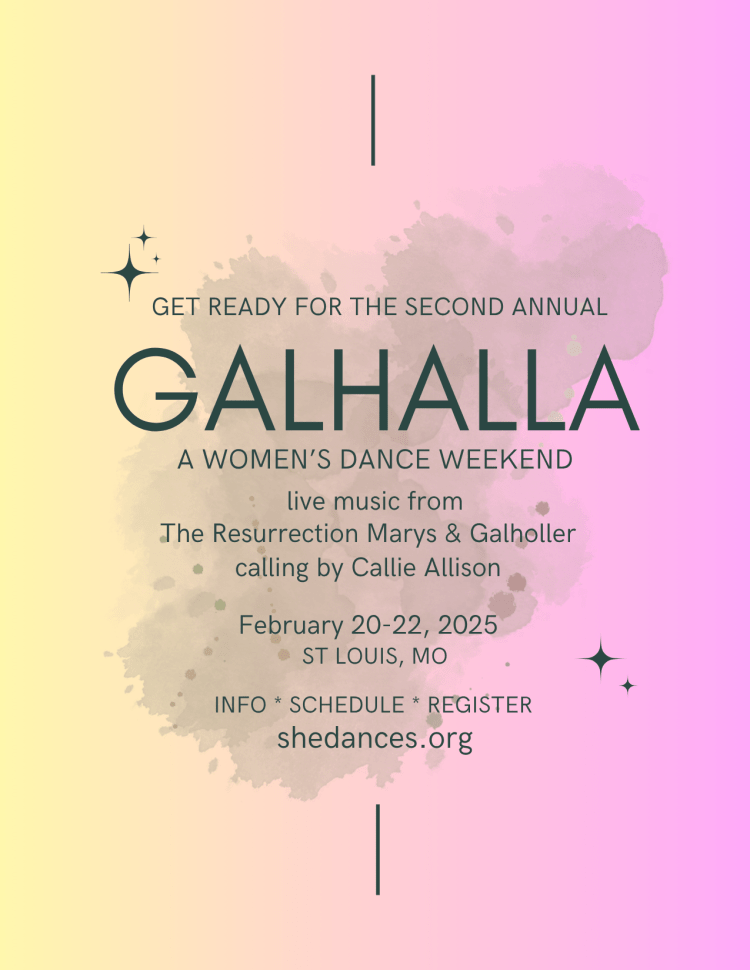 GET READY FOR THE SECOND ANNUAL

GALHALLA

A WOMEN'S DANCE WEEKEND

live music from
The Resurrection Marys & Galholler
calling by Callie Allison

February 20-22, 2025
ST LOUIS, MO

INFO * SCHEDULE * REGISTER
shedances.org